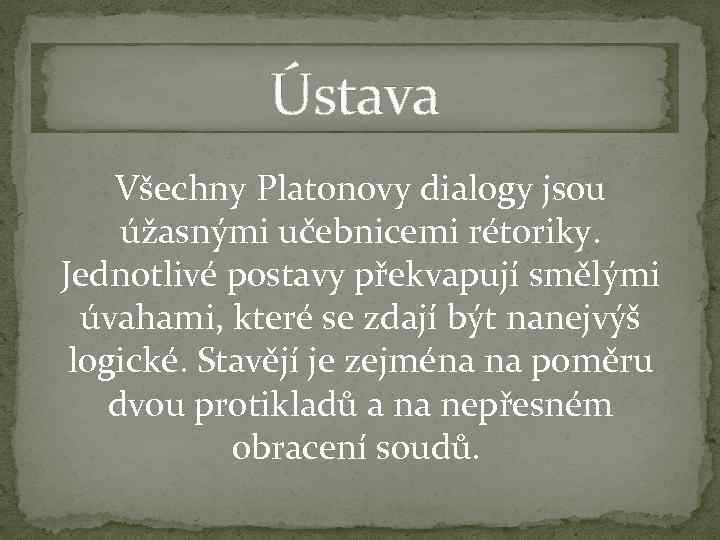 Ústava

Všechny Platonovy dialogy jsou úžasnými učebnicemi rétoriky. Jednotlivé postavy překvapují smělými úvahami, které se zdají být nanejvýš logické. Stavějí je zejména na poměru dvou protikladů a na nepřesném obracení soudů.